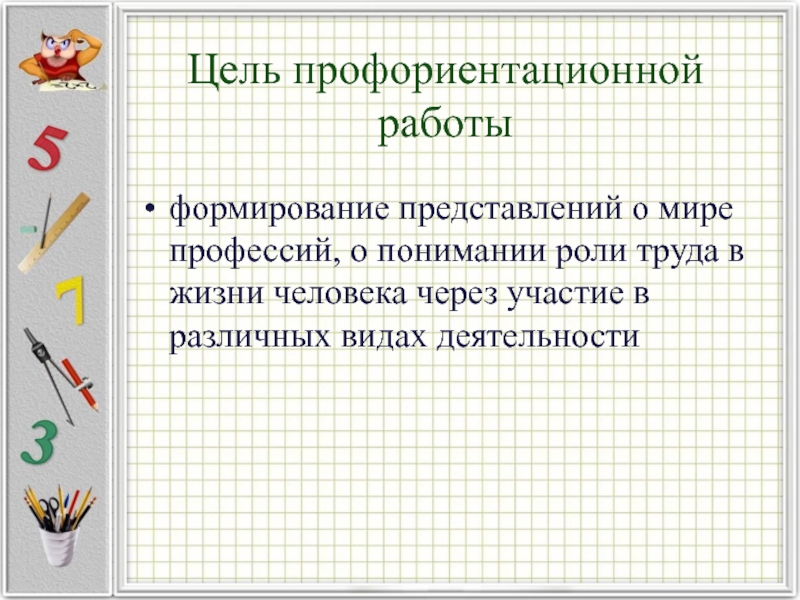 5
7
3

Цель профориентационной работы

• формирование представлений о мире профессий, о понимании роли труда в жизни человека через участие в различных видах деятельности